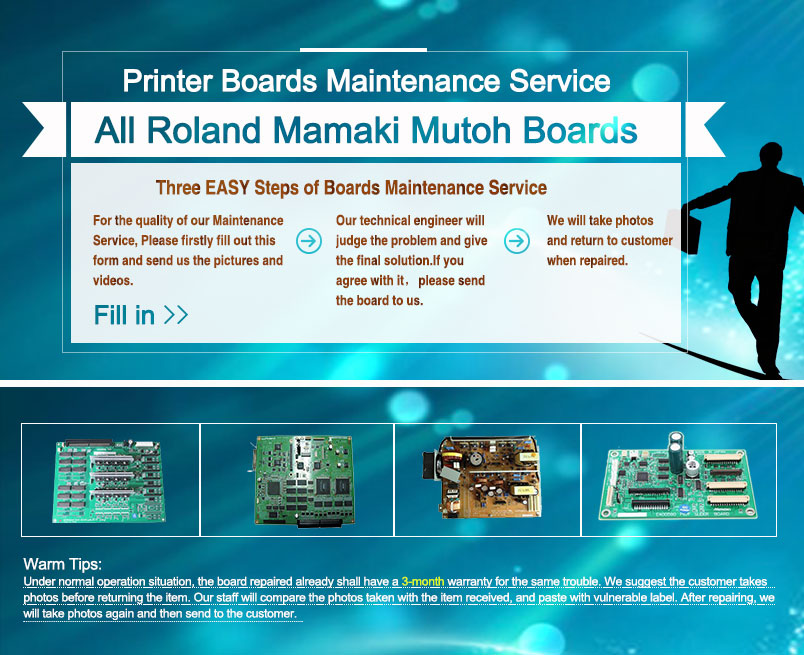 Printer Boards Maintenance Service

All Roland Mamaki Mutoh Boards

Three EASY Steps of Boards Maintenance Service

For the quality of our Maintenance Service, Please firstly fill out this form and send us the pictures and videos.

Fill in >>

Our technical engineer will judge the problem and give the final solution.If you agree with it， please send the board to us.

We will take photos and return to customer when repaired.

Warm Tips:
Under normal operation situation, the board repaired already shall have a 3-month warranty for the same trouble. We suggest the customer takes photos before returning the item. Our staff will compare the photos taken with the item received, and paste with vulnerable label. After repairing, we will take photos again and then send to the customer.